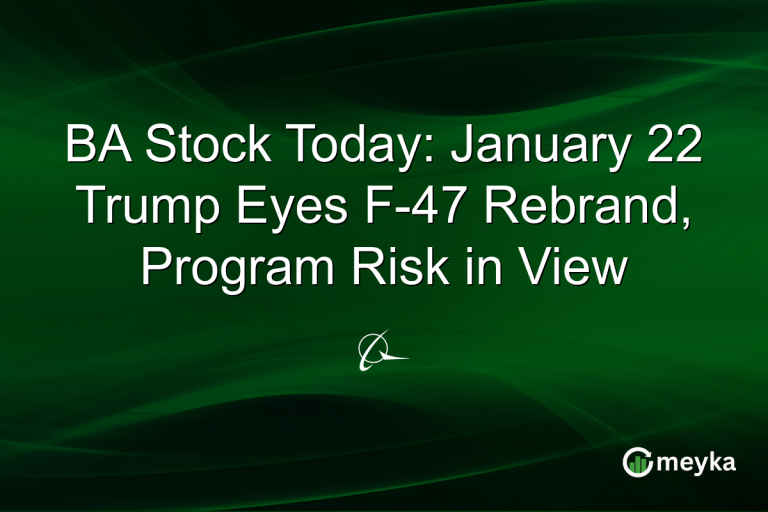 BA Stock Today: January 22 Trump Eyes F-47 Rebrand, Program Risk in View

meyka